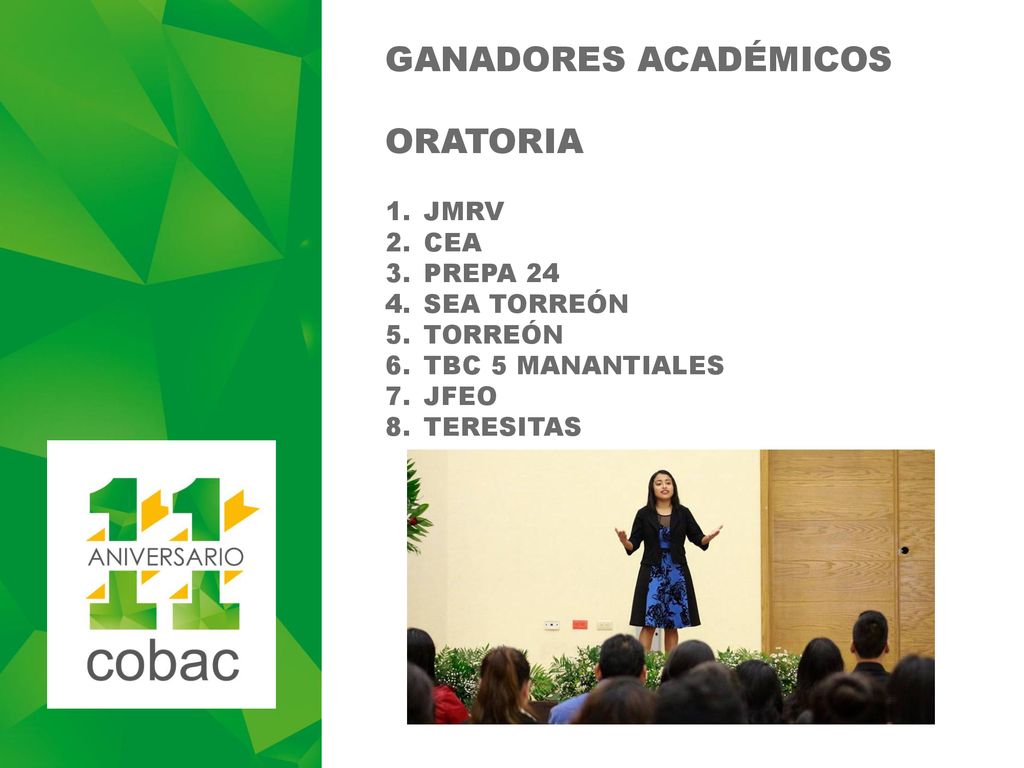 GANADORES ACADÉMICOS

ORATORIA

1. JMRV
2. CEA
3. PREPA 24
4. SEA TORREÓN
5. TORREÓN
6. TBC 5 MANANTIALES
7. JFEO
8. TERESITAS

11
ANIVERSARIO
cobac